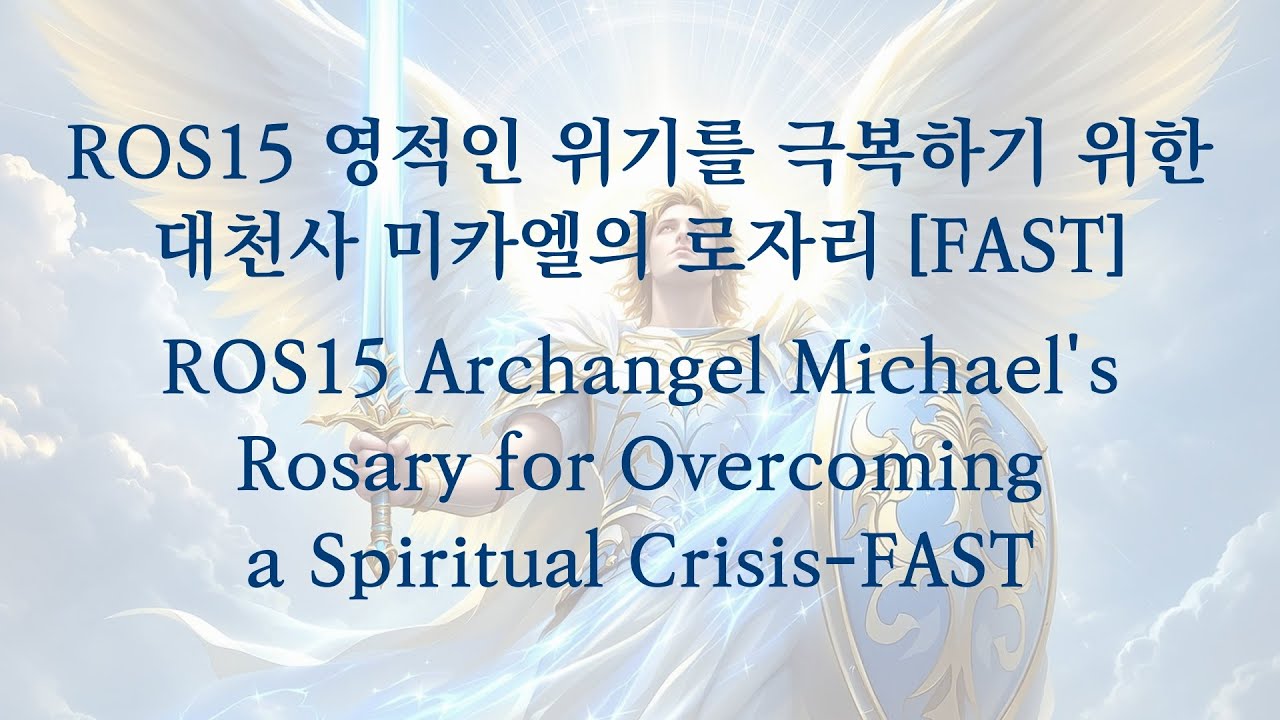 ROS15 영적인 위기를 극복하기 위한 대천사 미카엘의 로자리 [FAST]

ROS15 Archangel Michael's Rosary for Overcoming a Spiritual Crisis-FAST